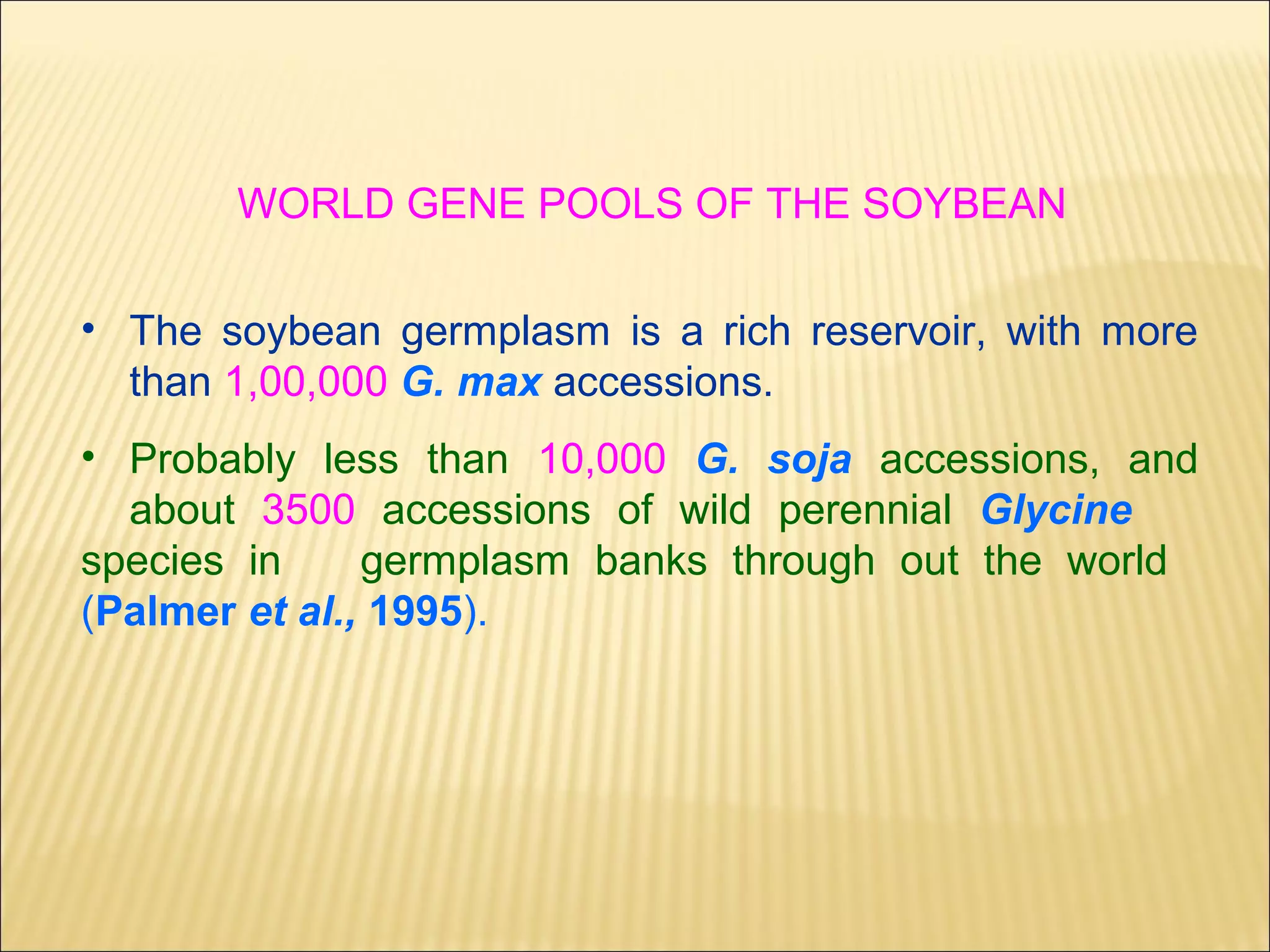 WORLD GENE POOLS OF THE SOYBEAN

• The soybean germplasm is a rich reservoir, with more than 1,00,000 G. max accessions.

• Probably less than 10,000 G. soja accessions, and about 3500 accessions of wild perennial Glycine species in germplasm banks through out the world (Palmer et al., 1995).